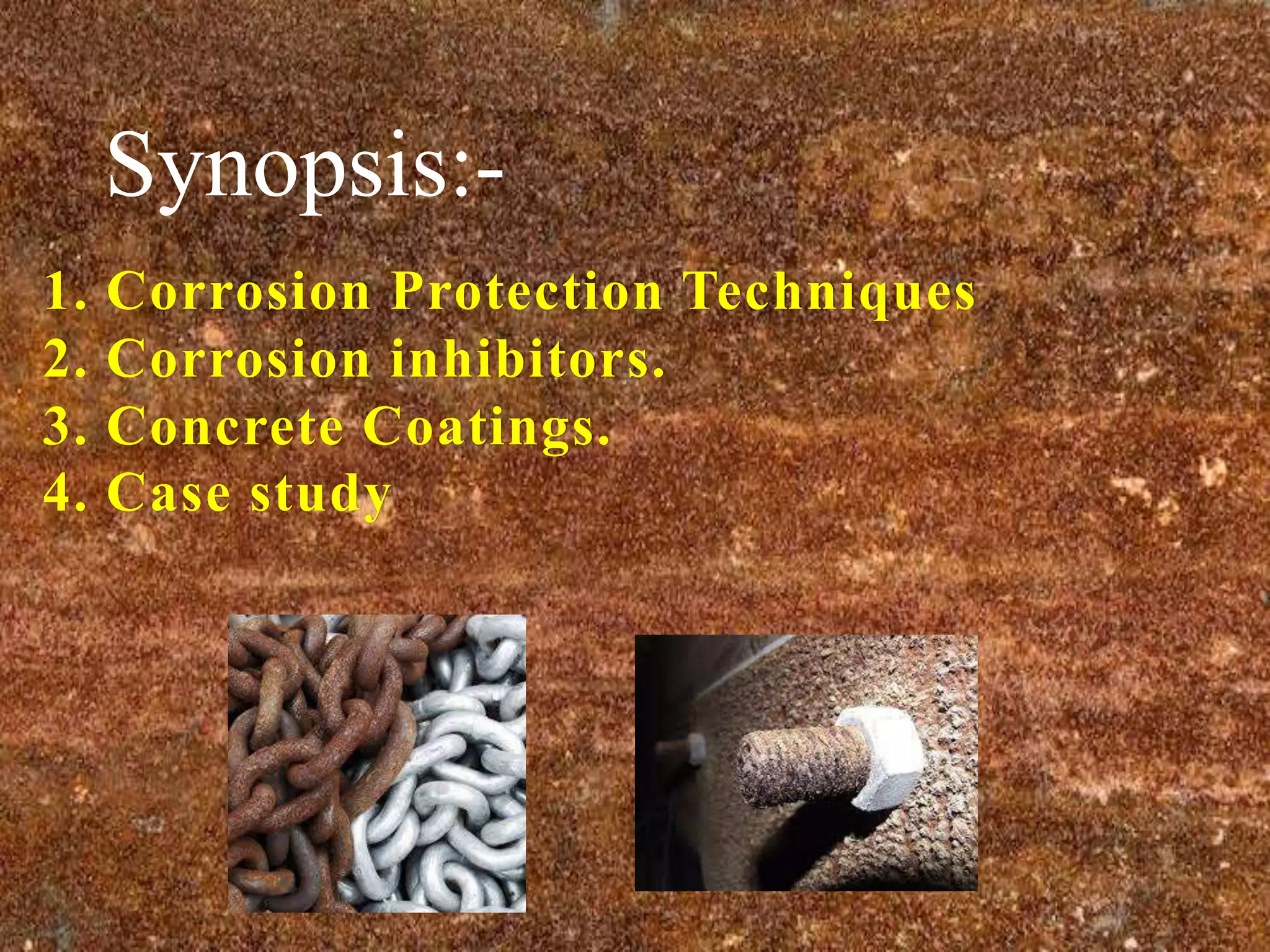 Synopsis:-

1. Corrosion Protection Techniques
2. Corrosion inhibitors.
3. Concrete Coatings.
4. Case study